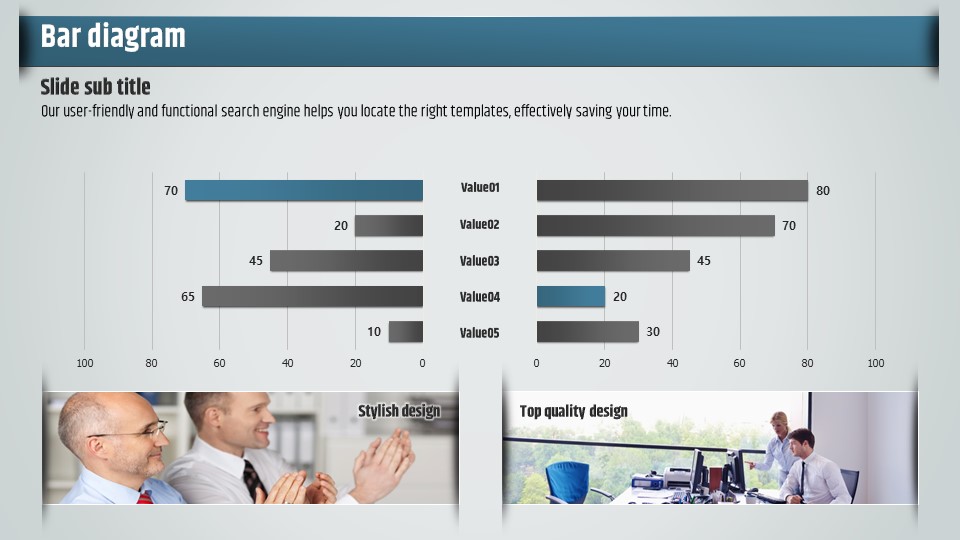 Bar diagram

Slide sub title

Our user-friendly and functional search engine helps you locate the right templates, effectively saving your time.

70
20
45
65
10

100 80 60 40 20 0

Value01
Value02
Value03
Value04
Value05

80
70
45
20
30

0 20 40 60 80 100

Stylish design

Top quality design